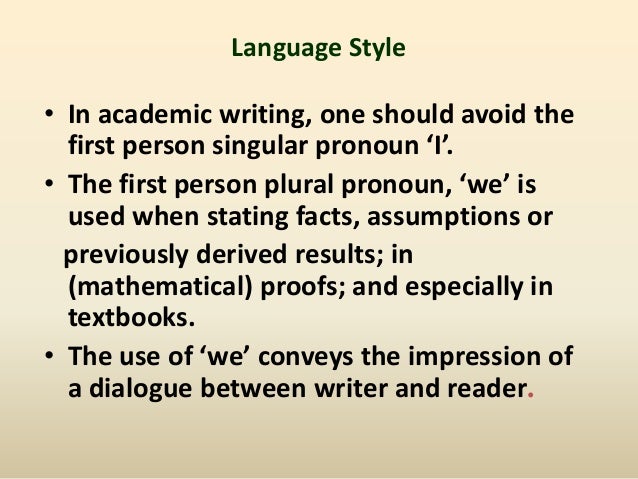 Language Style

• In academic writing, one should avoid the first person singular pronoun ‘I’.

• The first person plural pronoun, ‘we’ is used when stating facts, assumptions or previously derived results; in (mathematical) proofs; and especially in textbooks.

• The use of ‘we’ conveys the impression of a dialogue between writer and reader.